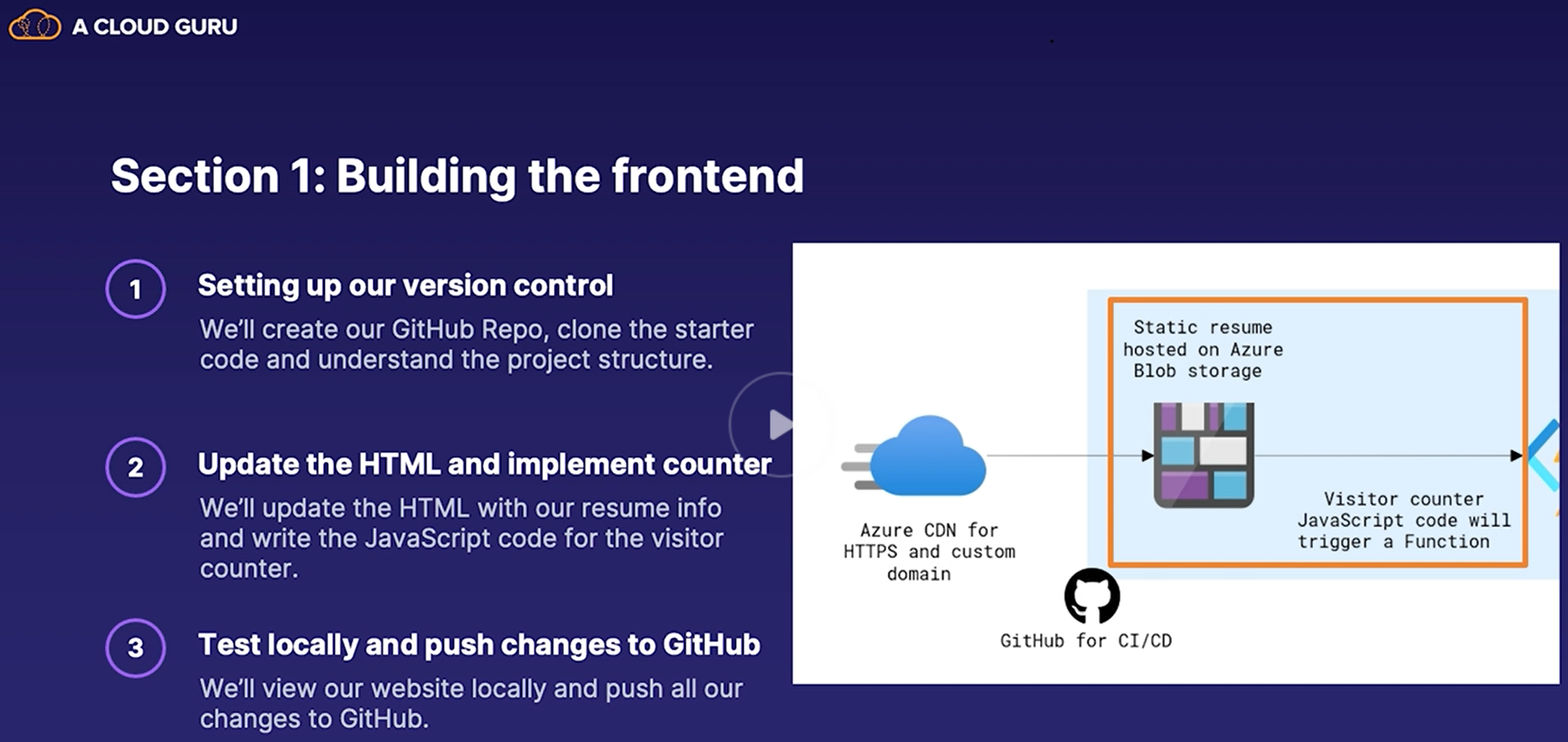 A CLOUD GURU

Section 1: Building the frontend

1

Setting up our version control

We'll create our GitHub Repo, clone the starter code and understand the project structure.

2

Update the HTML and implement counter

We'll update the HTML with our resume info and write the JavaScript code for the visitor counter.

3

Test locally and push changes to GitHub

We'll view our website locally and push all our changes to GitHub.

Static resume hosted on Azure Blob storage

Azure CDN for HTTPS and custom domain

Visitor counter JavaScript code will trigger a Function

GitHub for CI/CD